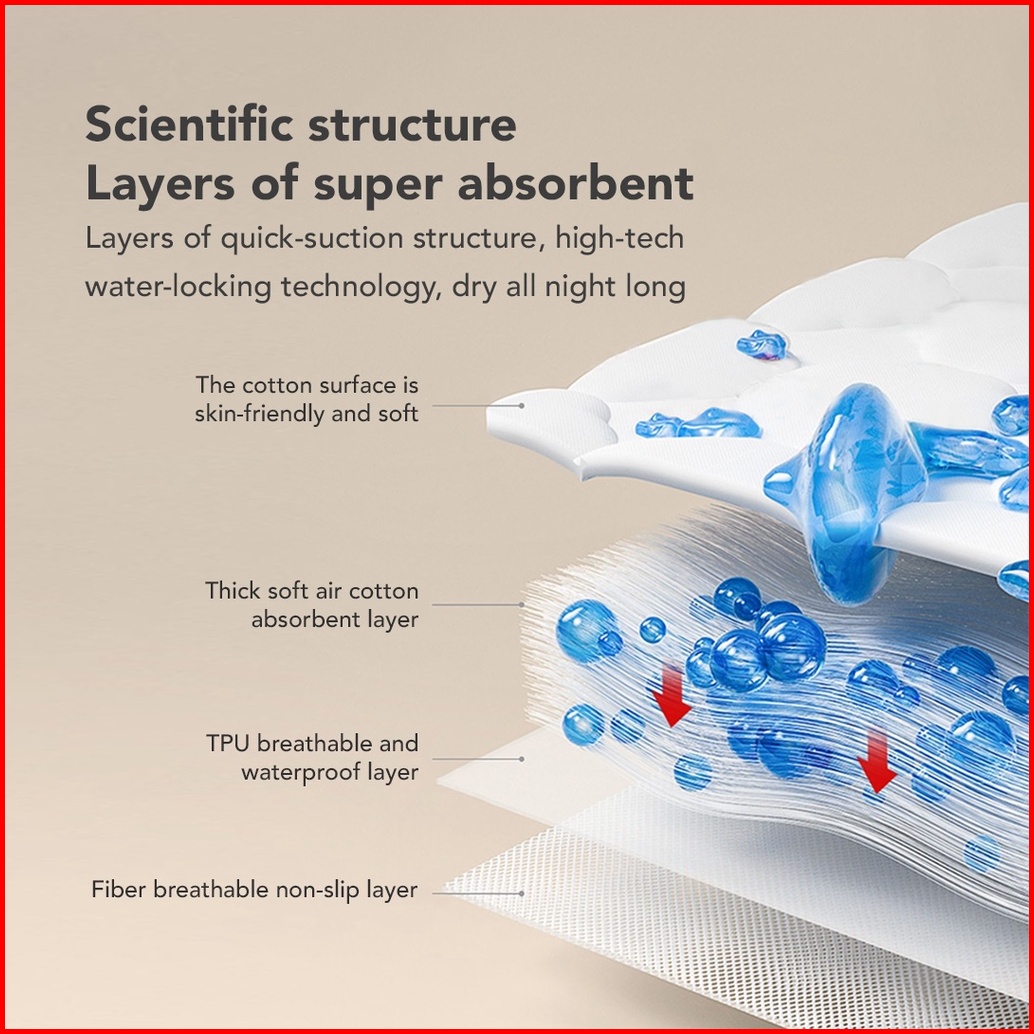 Scientific structure
Layers of super absorbent
Layers of quick-suction structure, high-tech water-locking technology, dry all night long

The cotton surface is skin-friendly and soft

Thick soft air cotton absorbent layer

TPU breathable and waterproof layer

Fiber breathable non-slip layer